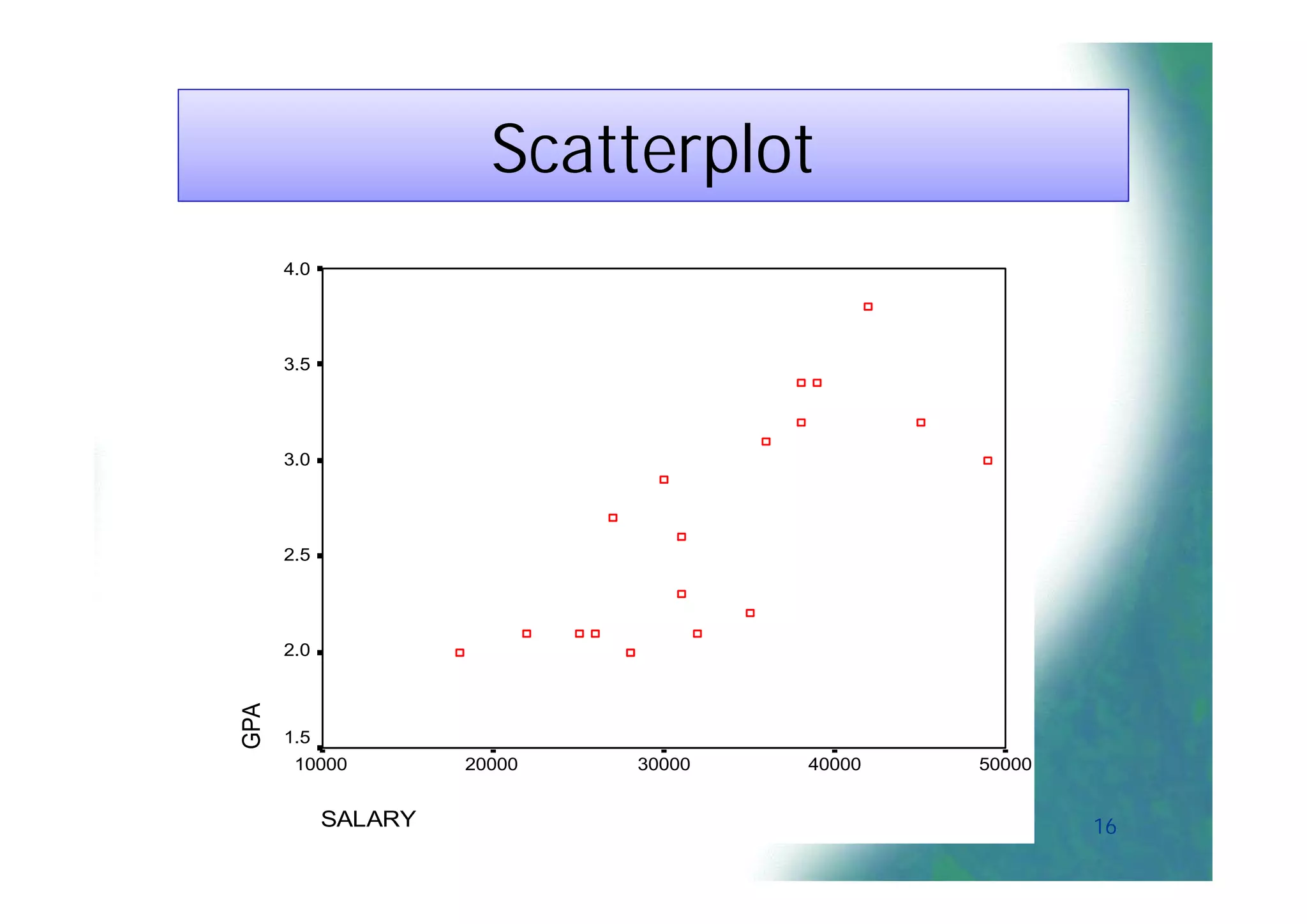 Scatterplot

4.0
3.5
3.0
2.5
2.0
1.5

GPA

10000
20000
30000
40000
50000

SALARY

16